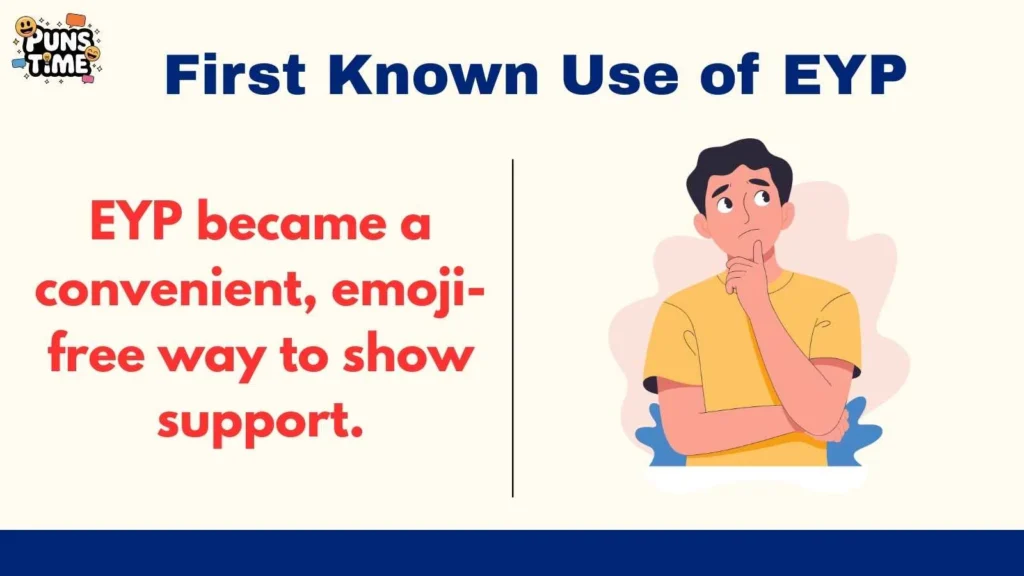 PUNS TIME

First Known Use of EYP

EYP became a convenient, emoji-free way to show support.